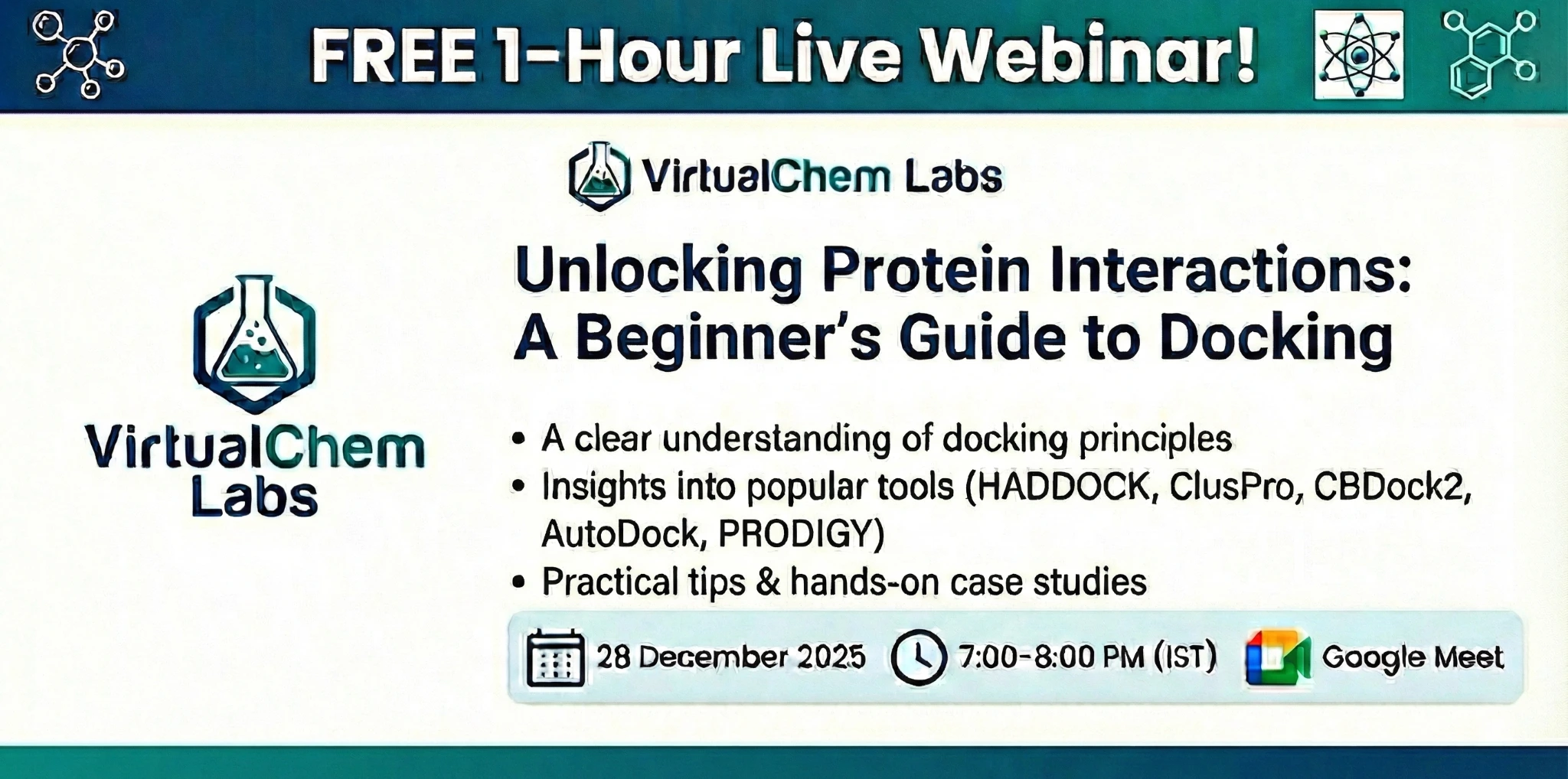 FREE 1-Hour Live Webinar!

VirtualChem Labs

VirtualChem Labs

Unlocking Protein Interactions: A Beginner's Guide to Docking

• A clear understanding of docking principles
• Insights into popular tools (HADDOCK, ClusPro, CBDock2, AutoDock, PRODIGY)
• Practical tips & hands-on case studies

28 December 2025 7:00-8:00 PM (IST) Google Meet